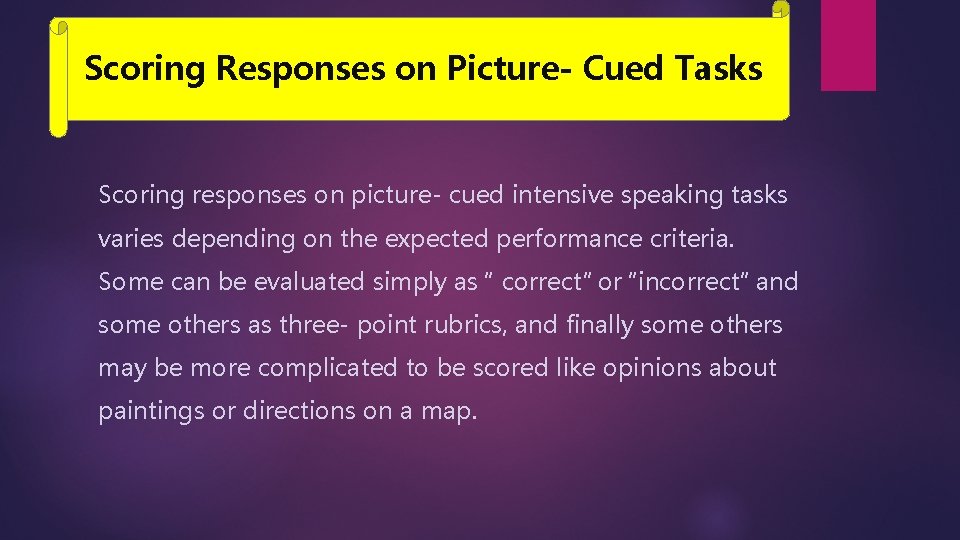 Scoring Responses on Picture- Cued Tasks

Scoring responses on picture- cued intensive speaking tasks varies depending on the expected performance criteria. Some can be evaluated simply as " correct" or "incorrect" and some others as three- point rubrics, and finally some others may be more complicated to be scored like opinions about paintings or directions on a map.